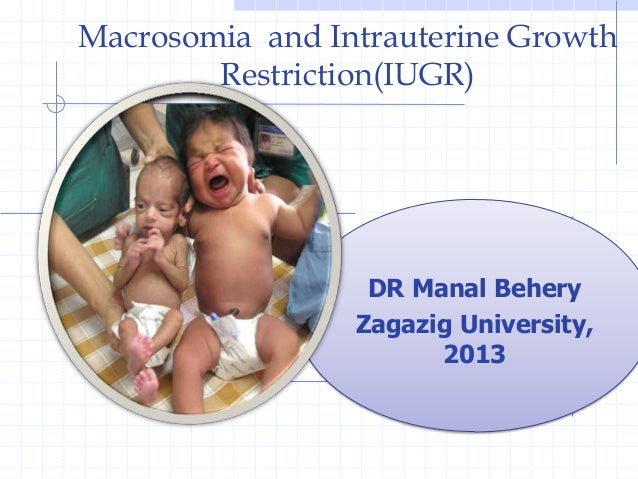 Macrosomia and Intrauterine Growth Restriction(IUGR)

DR Manal Behery
Zagazig University, 2013